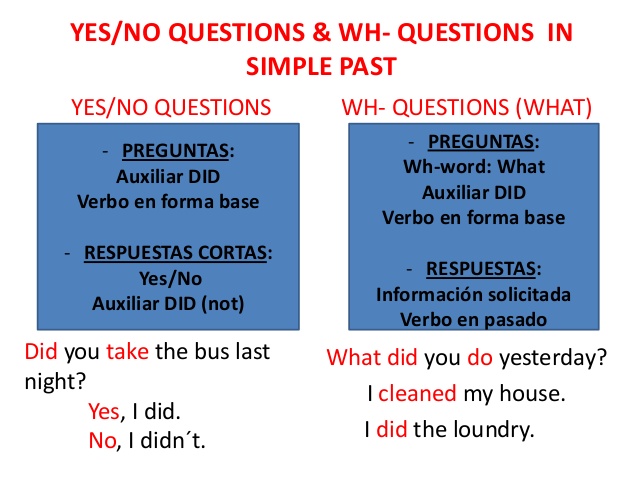 YES/NO QUESTIONS & WH- QUESTIONS IN SIMPLE PAST

YES/NO QUESTIONS

- PREGUNTAS:
Auxiliar DID
Verbo en forma base

- RESPUESTAS CORTAS:
Yes/No
Auxiliar DID (not)

Did you take the bus last night?
Yes, I did.
No, I didn´t.

WH- QUESTIONS (WHAT)

- PREGUNTAS:
Wh-word: What
Auxiliar DID
Verbo en forma base

- RESPUESTAS:
Información solicitada
Verbo en pasado

What did you do yesterday?
I cleaned my house.
I did the loundry.